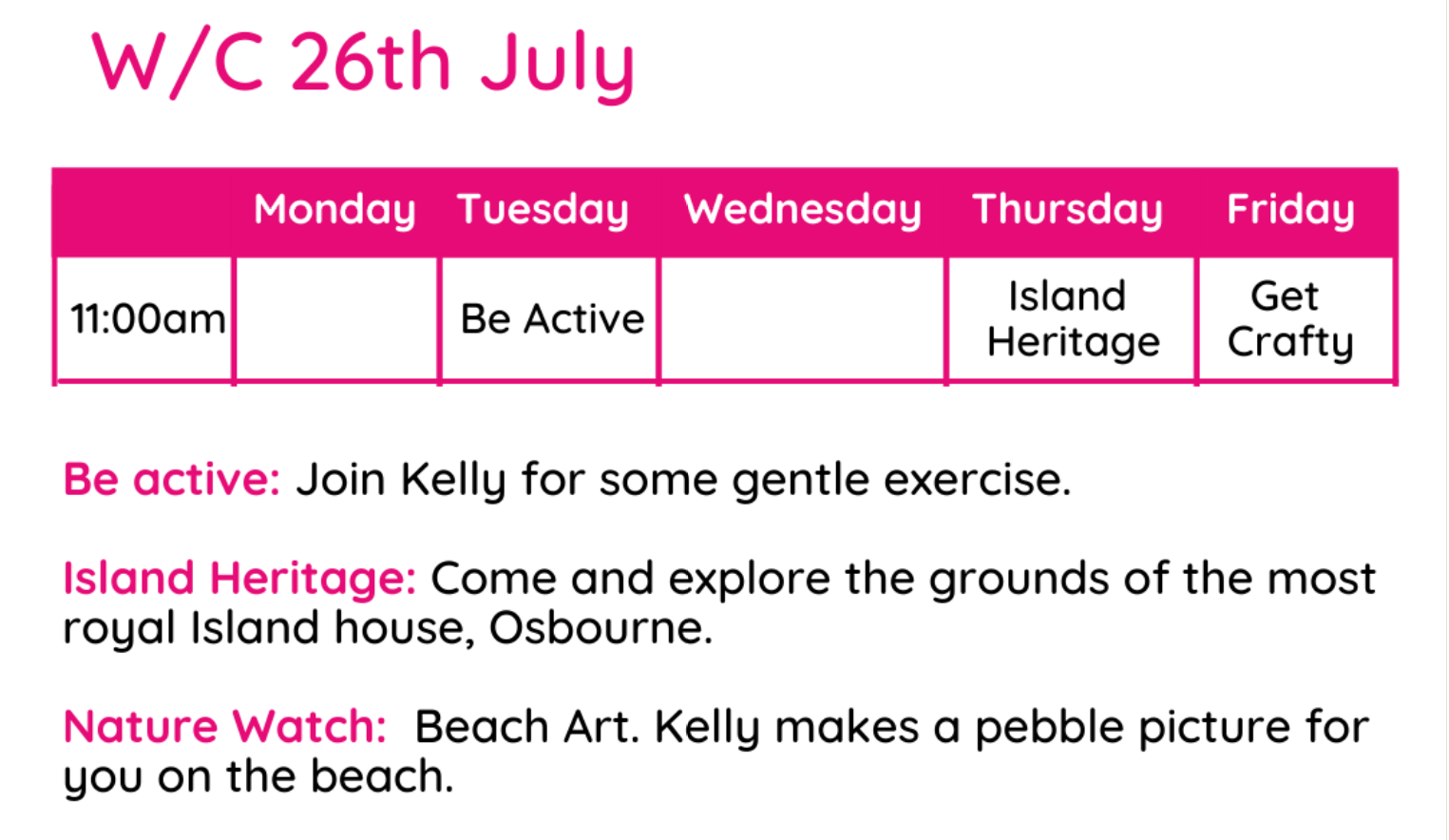 W/C 26th July

| | Monday | Tuesday | Wednesday | Thursday | Friday |
|---|---|---|---|---|---|
| 11:00am | | Be Active | | Island Heritage | Get Crafty |

Be active: Join Kelly for some gentle exercise.

Island Heritage: Come and explore the grounds of the most royal Island house, Osbourne.

Nature Watch: Beach Art. Kelly makes a pebble picture for you on the beach.